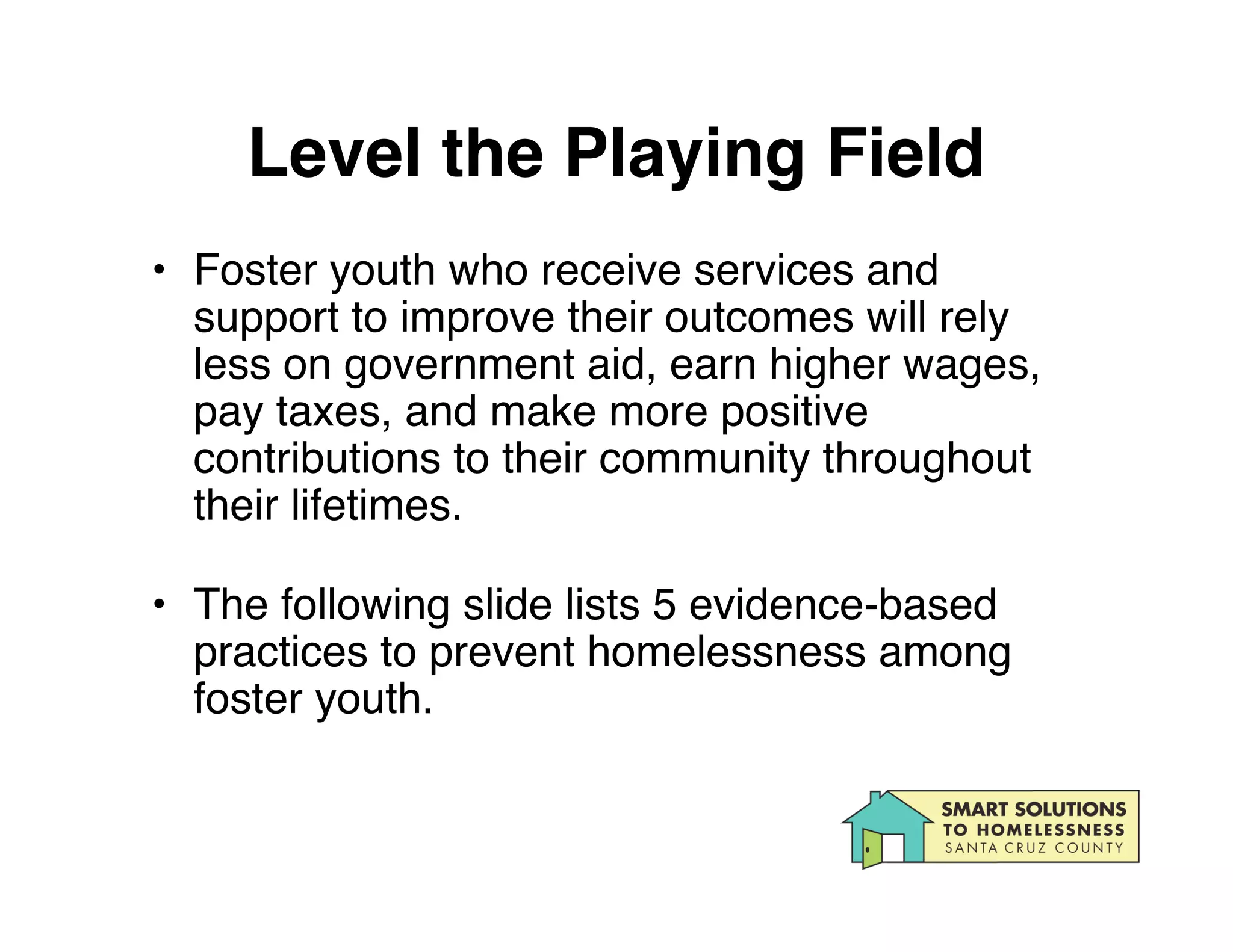 Level the Playing Field

• Foster youth who receive services and support to improve their outcomes will rely less on government aid, earn higher wages, pay taxes, and make more positive contributions to their community throughout their lifetimes.

• The following slide lists 5 evidence-based practices to prevent homelessness among foster youth.

SMART SOLUTIONS
TO HOMELESSNESS
SANTA CRUZ COUNTY